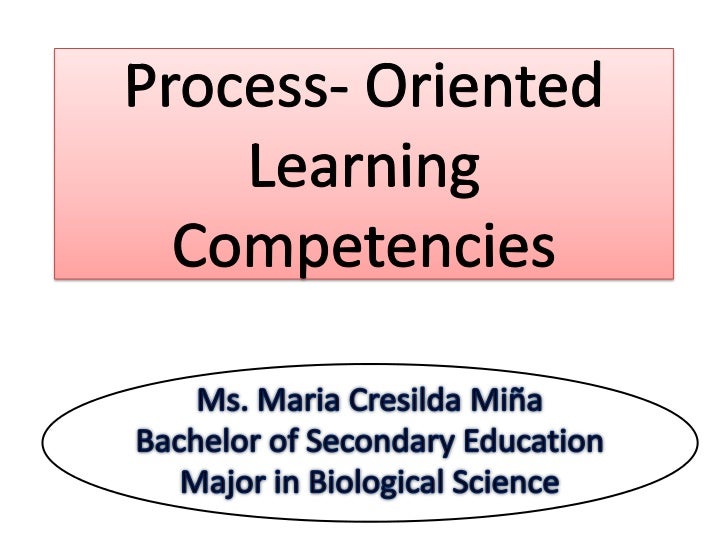 Process- Oriented Learning Competencies

Ms. Maria Cresilda Miña
Bachelor of Secondary Education
Major in Biological Science